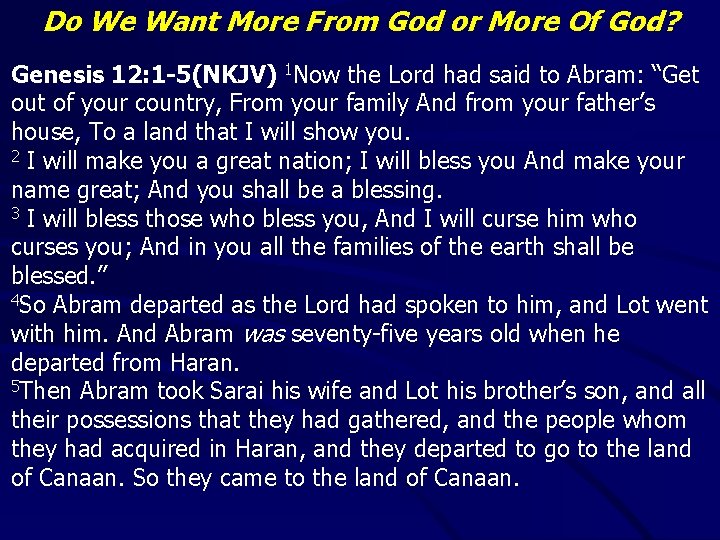 Do We Want More From God or More Of God?

Genesis 12:1-5(NKJV) $^1$Now the Lord had said to Abram: “Get out of your country, From your family And from your father’s house, To a land that I will show you.
$^2$ I will make you a great nation; I will bless you And make your name great; And you shall be a blessing.
$^3$ I will bless those who bless you, And I will curse him who curses you; And in you all the families of the earth shall be blessed.”
$^4$So Abram departed as the Lord had spoken to him, and Lot went with him. And Abram was seventy-five years old when he departed from Haran.
$^5$Then Abram took Sarai his wife and Lot his brother’s son, and all their possessions that they had gathered, and the people whom they had acquired in Haran, and they departed to go to the land of Canaan. So they came to the land of Canaan.